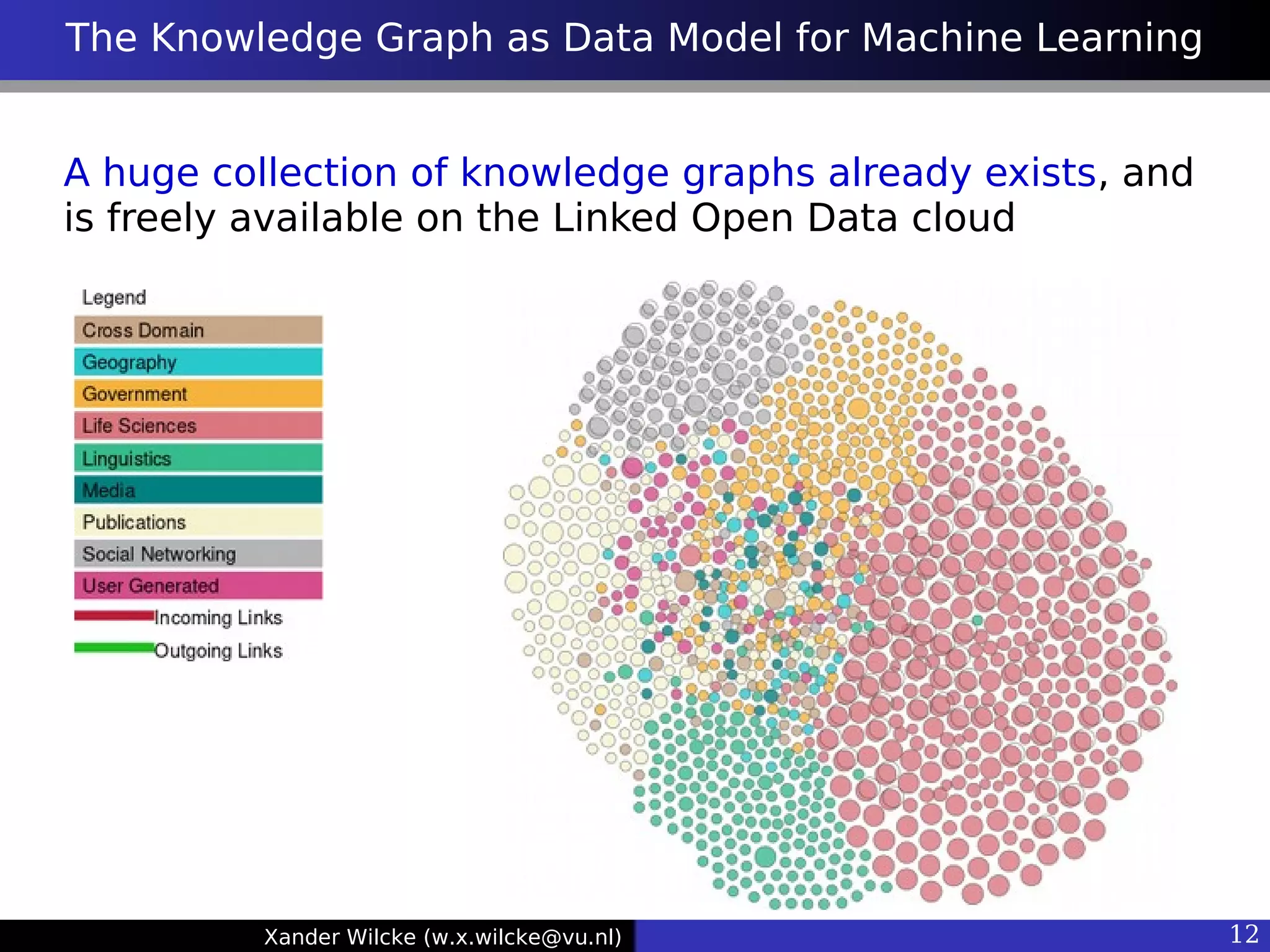 The Knowledge Graph as Data Model for Machine Learning

A huge collection of knowledge graphs already exists, and is freely available on the Linked Open Data cloud

Legend
Cross Domain
Geography
Government
Life Sciences
Linguistics
Media
Publications
Social Networking
User Generated
Incoming Links
Outgoing Links

Xander Wilcke (w.x.wilcke@vu.nl)
12